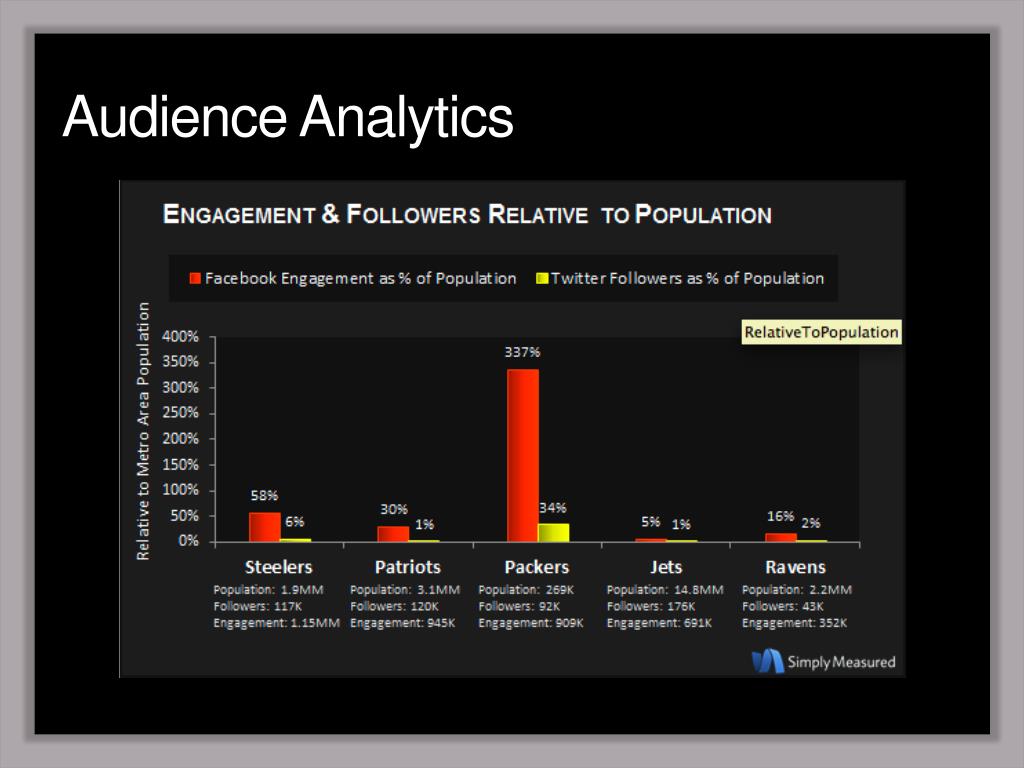 Audience Analytics

ENGAGEMENT & FOLLOWERS RELATIVE TO POPULATION

Facebook Engagement as % of Population
Twitter Followers as % of Population

RelativeToPopulation

Relative to Metro Area Population

400%
350%
300%
250%
200%
150%
100%
50%
0%

58%
6%
30%
1%
337%
34%
5%
1%
16%
2%

Steelers
Population: 1.9MM
Followers: 117K
Engagement: 1.15MM

Patriots
Population: 3.1MM
Followers: 120K
Engagement: 945K

Packers
Population: 269K
Followers: 92K
Engagement: 909K

Jets
Population: 14.8MM
Followers: 176K
Engagement: 691K

Ravens
Population: 2.2MM
Followers: 43K
Engagement: 352K

Simply Measured